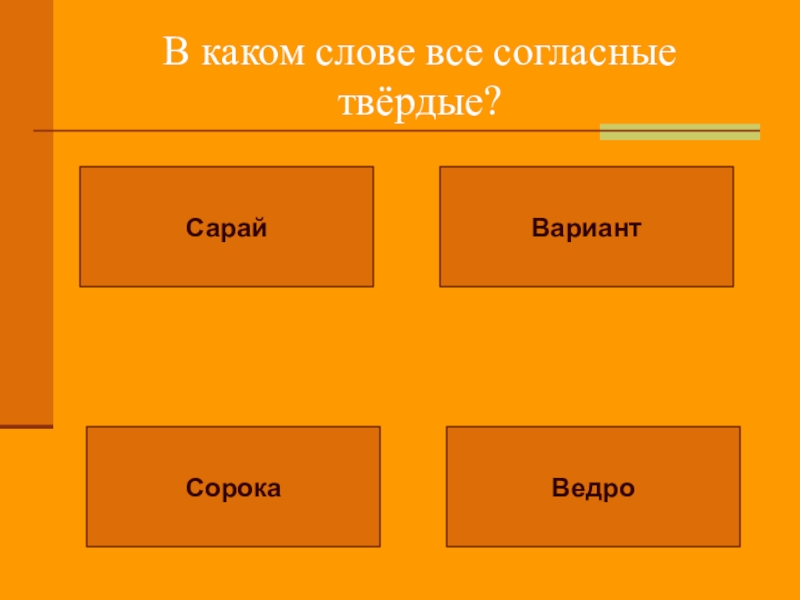 В каком слове все согласные твёрдые?

Сарай

Вариант

Сорока

Ведро